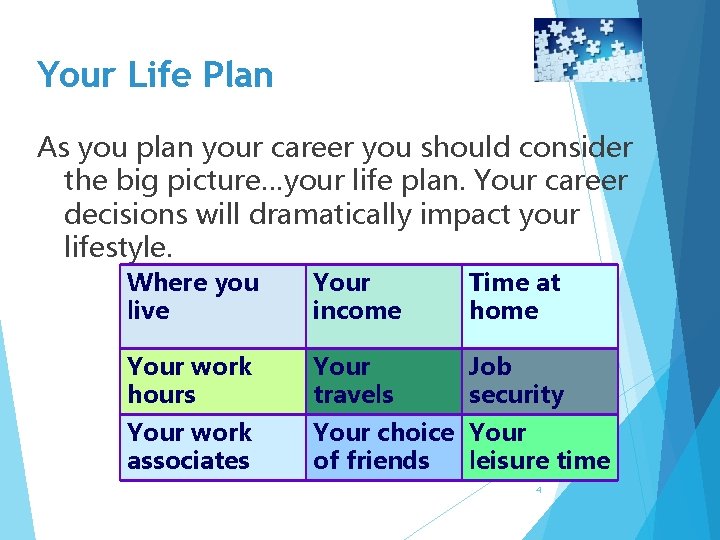 Your Life Plan

As you plan your career you should consider the big picture…your life plan. Your career decisions will dramatically impact your lifestyle.

| Where you live | Your income | Time at home |
|---|---|---|
| Your work hours | Your travels | Job security |
| Your work associates | Your choice of friends | Your leisure time |

4